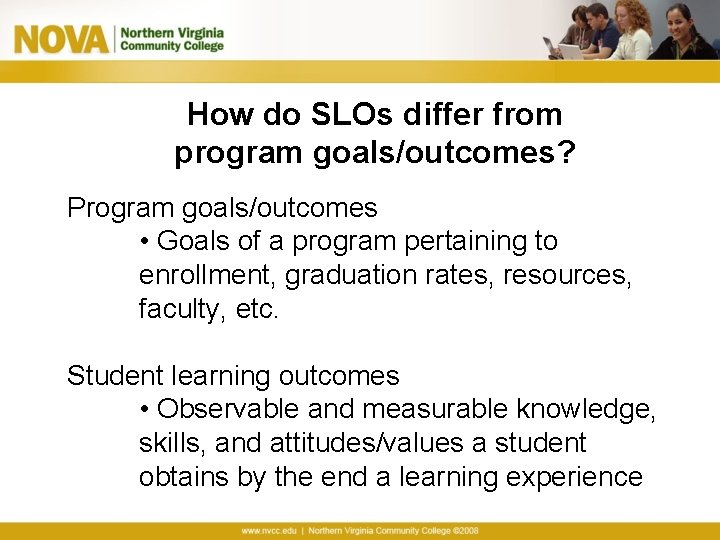 NOVA | Northern Virginia Community College

How do SLOs differ from program goals/outcomes?

Program goals/outcomes
• Goals of a program pertaining to enrollment, graduation rates, resources, faculty, etc.

Student learning outcomes
• Observable and measurable knowledge, skills, and attitudes/values a student obtains by the end a learning experience

www.nvcc.edu | Northern Virginia Community College ©2008